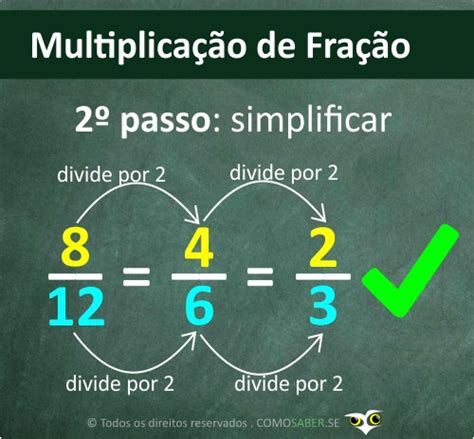 Multiplicação de Fração

2º passo: simplificar

divide por 2 divide por 2

$\frac{8}{12} = \frac{4}{6} = \frac{2}{3}$

divide por 2 divide por 2

© Todos os direitos reservados . COMOSABER.SE